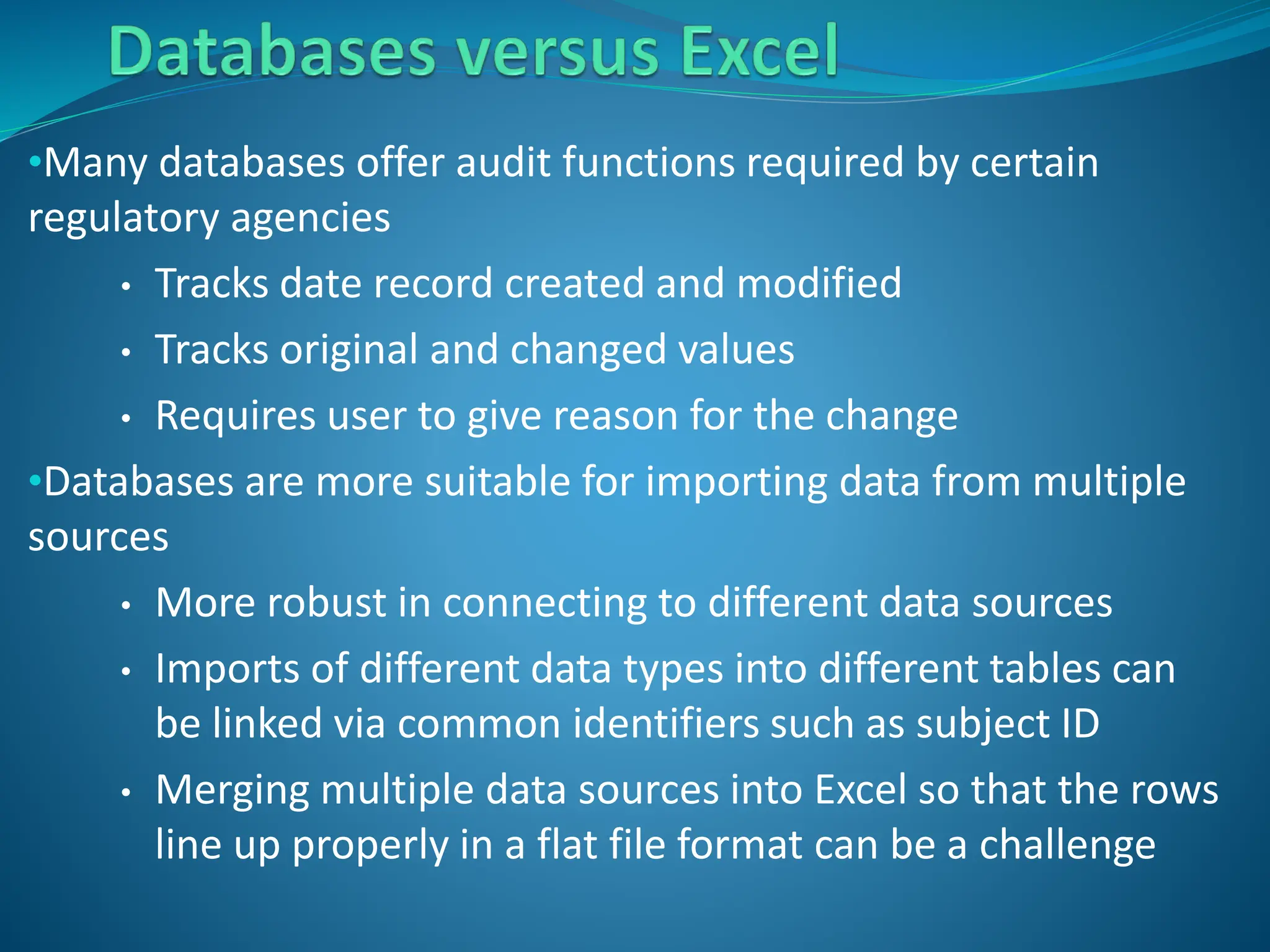 Databases versus Excel

•Many databases offer audit functions required by certain regulatory agencies

• Tracks date record created and modified

• Tracks original and changed values

• Requires user to give reason for the change

•Databases are more suitable for importing data from multiple sources

• More robust in connecting to different data sources

• Imports of different data types into different tables can be linked via common identifiers such as subject ID

• Merging multiple data sources into Excel so that the rows line up properly in a flat file format can be a challenge